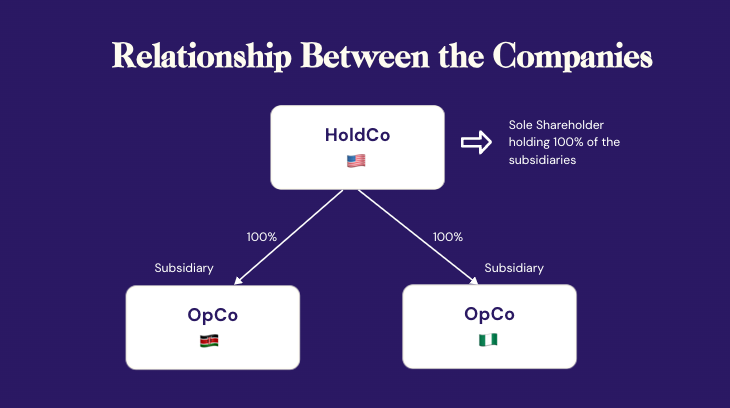 Relationship Between the Companies

HoldCo

Sole Shareholder holding 100% of the subsidiaries

100%

100%

Subsidiary

Subsidiary

OpCo

OpCo